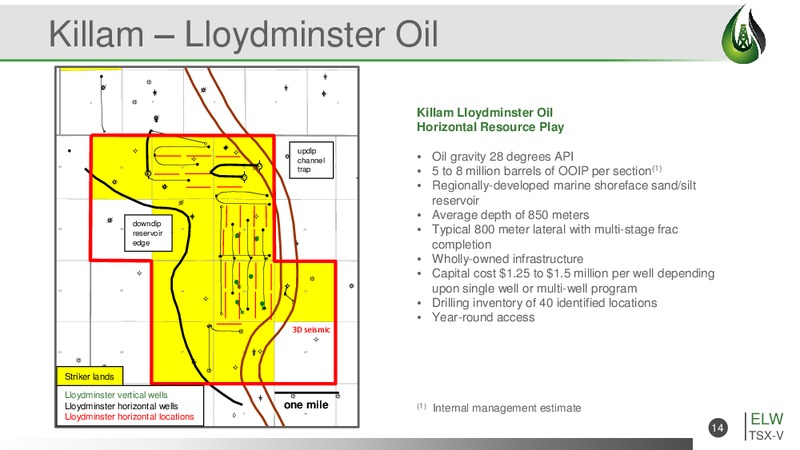 Killam – Lloydminster Oil

updip channel trap

downdip reservoir edge

3D seismic

Striker lands

Lloydminster vertical wells
Lloydminster horizontal wells
Lloydminster horizontal locations

one mile

Killam Lloydminster Oil
Horizontal Resource Play

• Oil gravity 28 degrees API
• 5 to 8 million barrels of OOIP per section$^{(1)}$
• Regionally-developed marine shoreface sand/silt reservoir
• Average depth of 850 meters
• Typical 800 meter lateral with multi-stage frac completion
• Wholly-owned infrastructure
• Capital cost $1.25 to $1.5 million per well depending upon single well or multi-well program
• Drilling inventory of 40 identified locations
• Year-round access

$^{(1)}$ Internal management estimate

14

ELW
TSX-V